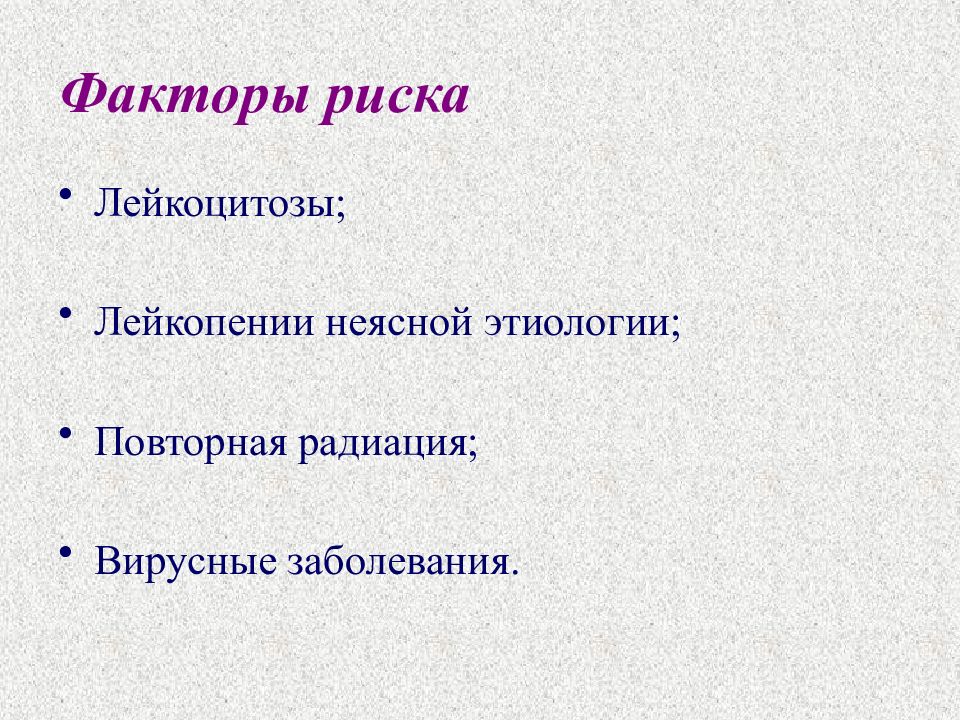 Факторы риска

• Лейкоцитозы;

• Лейкопении неясной этиологии;

• Повторная радиация;

• Вирусные заболевания.